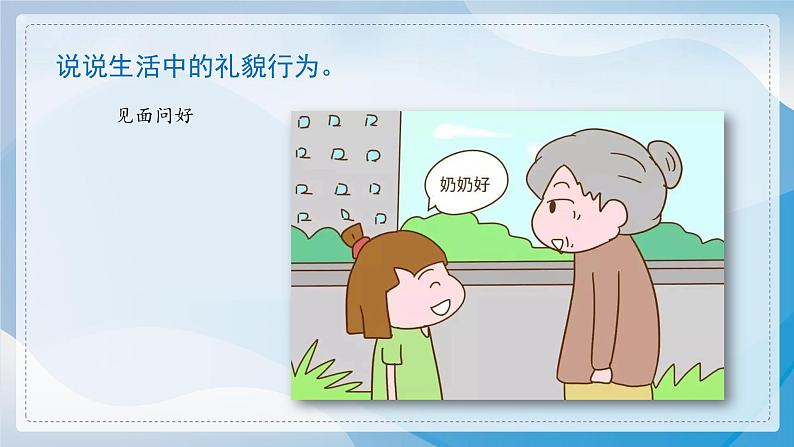 说说生活中的礼貌行为。

见面问好

奶奶好